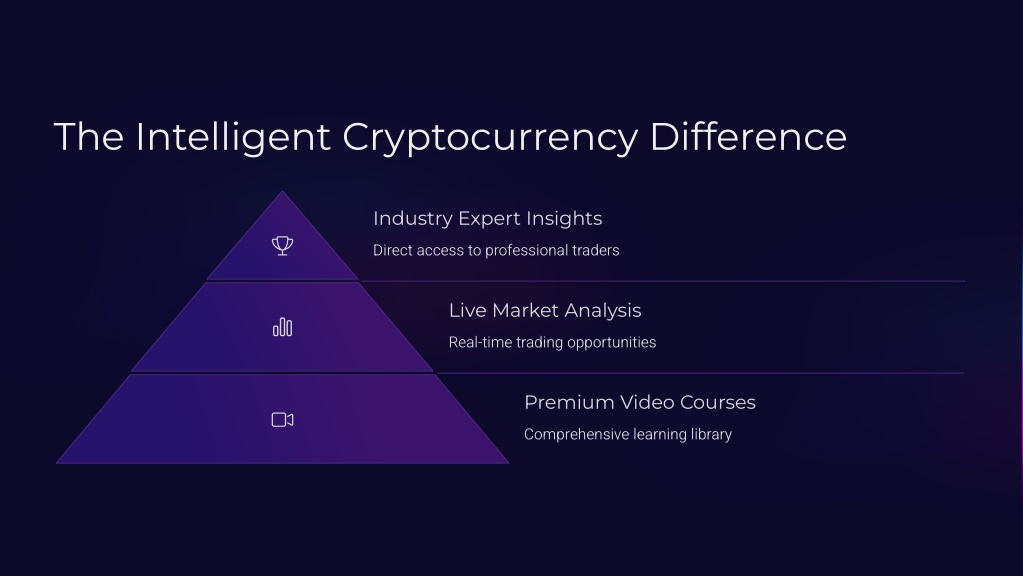 The Intelligent Cryptocurrency Difference

Industry Expert Insights

Direct access to professional traders

Live Market Analysis

Real-time trading opportunities

Premium Video Courses

Comprehensive learning library